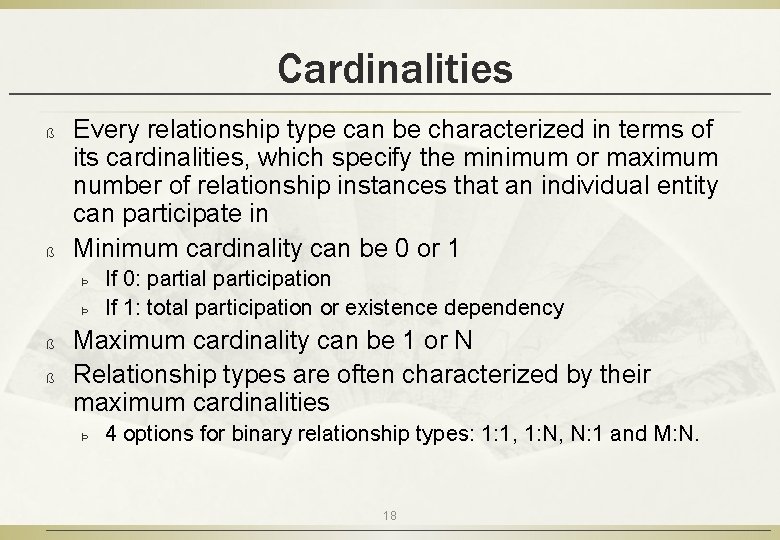 Cardinalities

ß Every relationship type can be characterized in terms of its cardinalities, which specify the minimum or maximum number of relationship instances that an individual entity can participate in

ß Minimum cardinality can be 0 or 1

Þ If 0: partial participation

Þ If 1: total participation or existence dependency

ß Maximum cardinality can be 1 or N

ß Relationship types are often characterized by their maximum cardinalities

Þ 4 options for binary relationship types: 1:1, 1:N, N:1 and M:N.

18